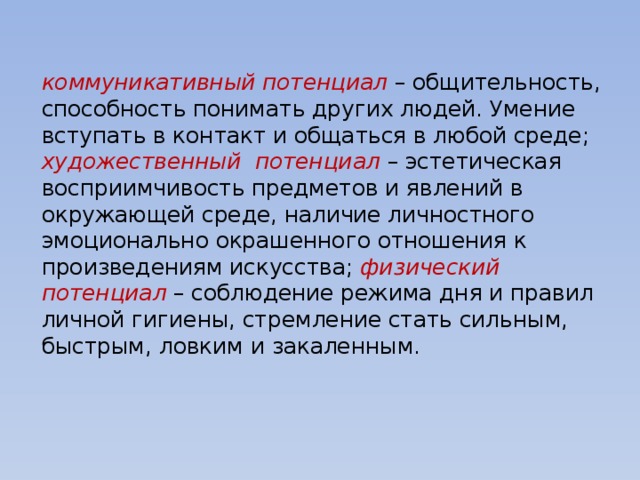 коммуникативный потенциал – общительность, способность понимать других людей. Умение вступать в контакт и общаться в любой среде; художественный  потенциал – эстетическая восприимчивость предметов и явлений в окружающей среде, наличие личностного эмоционально окрашенного отношения к произведениям искусства; физический потенциал – соблюдение режима дня и правил личной гигиены, стремление стать сильным, быстрым, ловким и закаленным.